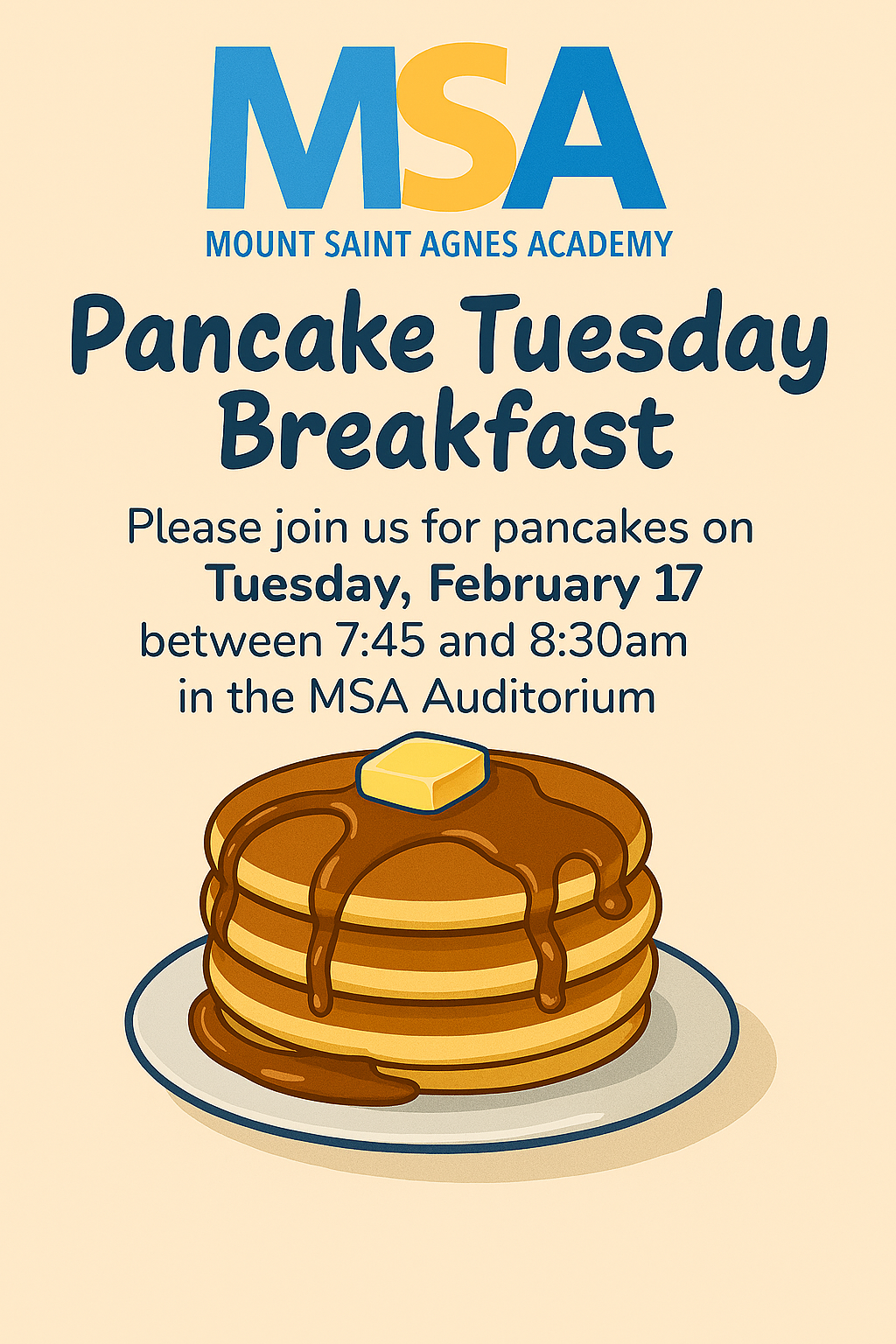 MSA
MOUNT SAINT AGNES ACADEMY

Pancake Tuesday
Breakfast

Please join us for pancakes on
Tuesday, February 17
between 7:45 and 8:30am
in the MSA Auditorium